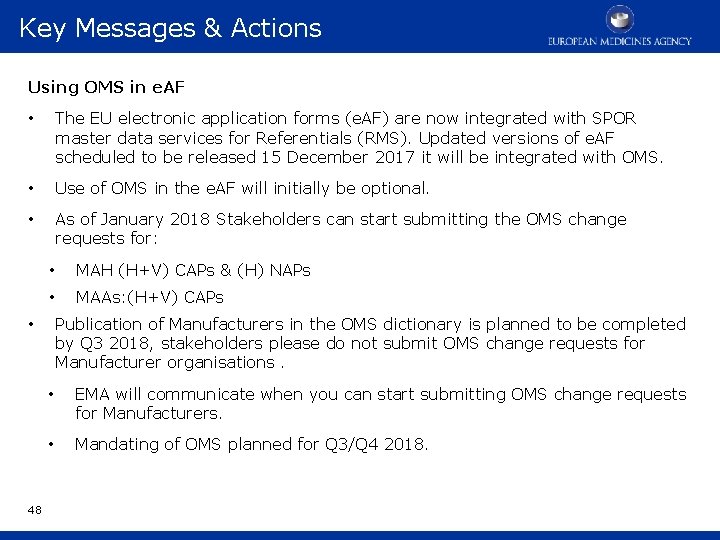 Key Messages & Actions

EUROPEAN MEDICINES AGENCY

Using OMS in eAF

• The EU electronic application forms (eAF) are now integrated with SPOR master data services for Referentials (RMS). Updated versions of eAF scheduled to be released 15 December 2017 it will be integrated with OMS.

• Use of OMS in the eAF will initially be optional.

• As of January 2018 Stakeholders can start submitting the OMS change requests for:

• MAH (H+V) CAPs & (H) NAPs

• MAAs:(H+V) CAPs

• Publication of Manufacturers in the OMS dictionary is planned to be completed by Q3 2018, stakeholders please do not submit OMS change requests for Manufacturer organisations .

• EMA will communicate when you can start submitting OMS change requests for Manufacturers.

• Mandating of OMS planned for Q3/Q4 2018.

48